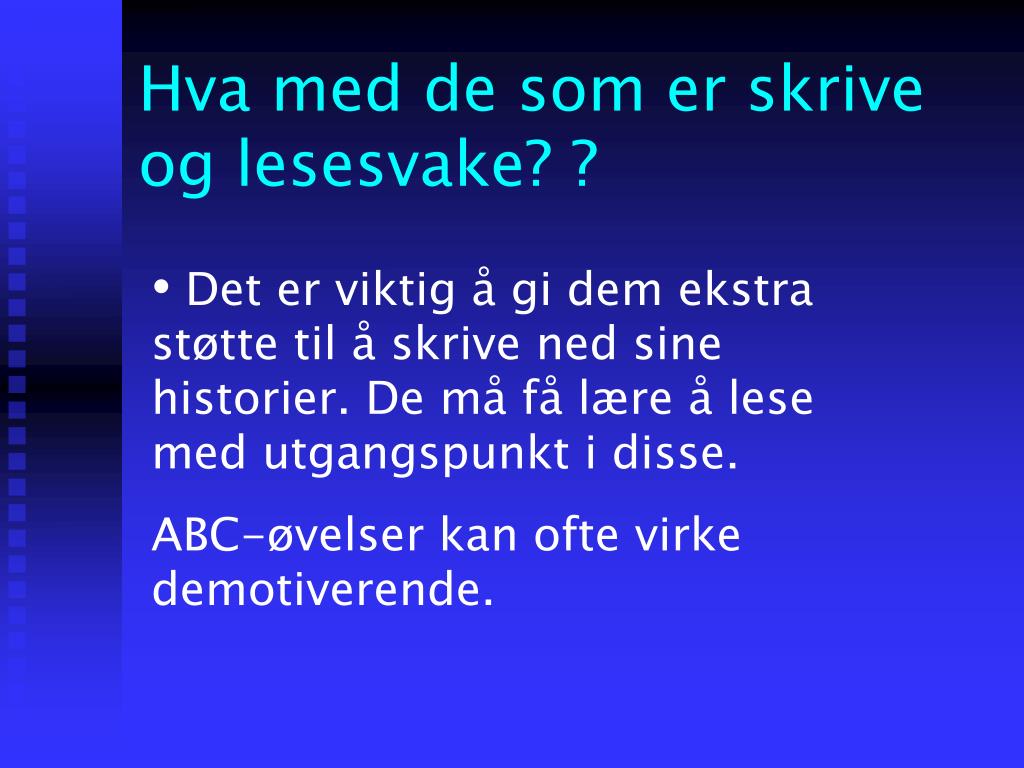 Hva med de som er skrive og lesesvake? ?

• Det er viktig å gi dem ekstra støtte til å skrive ned sine historier. De må få lære å lese med utgangspunkt i disse.

ABC-øvelser kan ofte virke demotiverende.